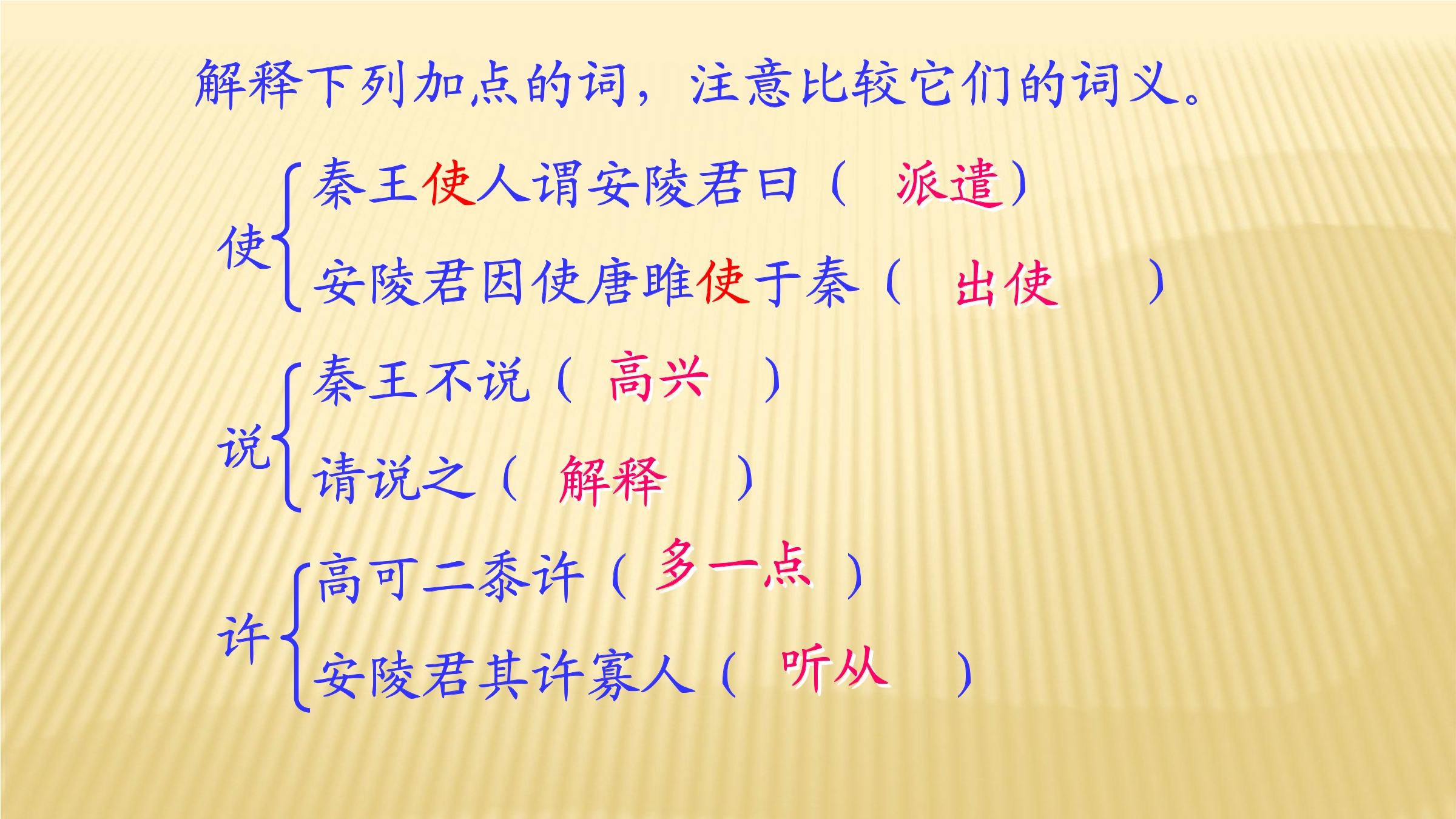 解释下列加点的词，注意比较它们的词义。

使

秦王使人谓安陵君曰（派遣）

安陵君因使唐雎使于秦（出使）

说

秦王不说（高兴）

请说之（解释）

许

高可二黍许（多一点）

安陵君其许寡人（听从）